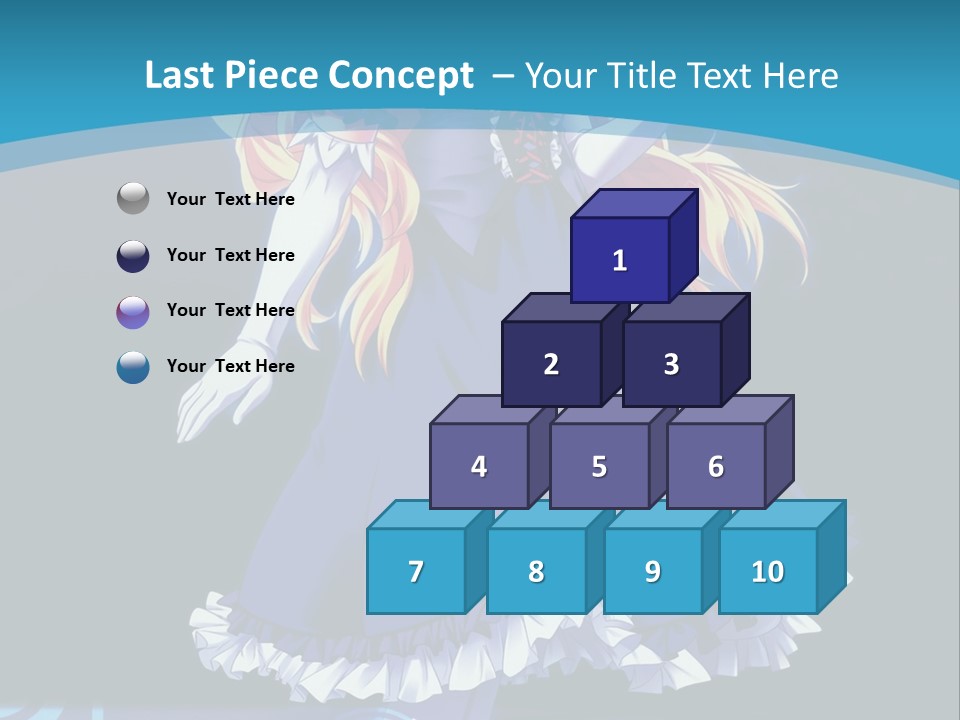 Last Piece Concept – Your Title Text Here

Your Text Here

Your Text Here

Your Text Here

Your Text Here

1

2

3

4

5

6

7

8

9

10